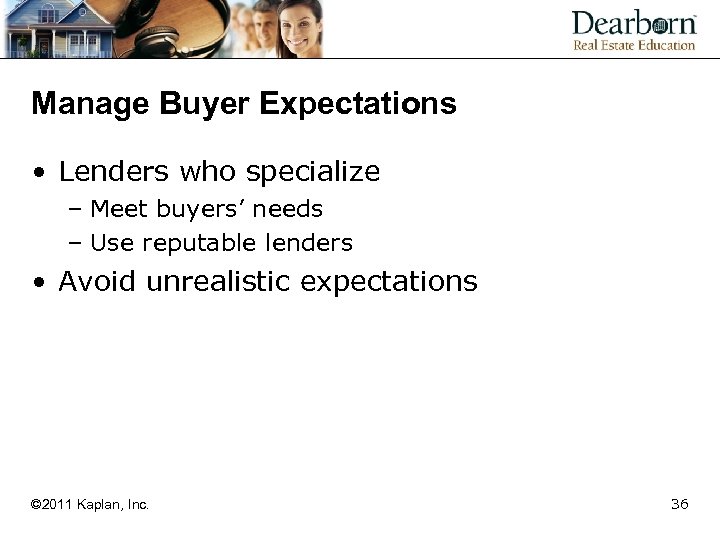 Dearborn
Real Estate Education

Manage Buyer Expectations

• Lenders who specialize
 – Meet buyers' needs
 – Use reputable lenders
• Avoid unrealistic expectations

©2011 Kaplan, Inc.

36